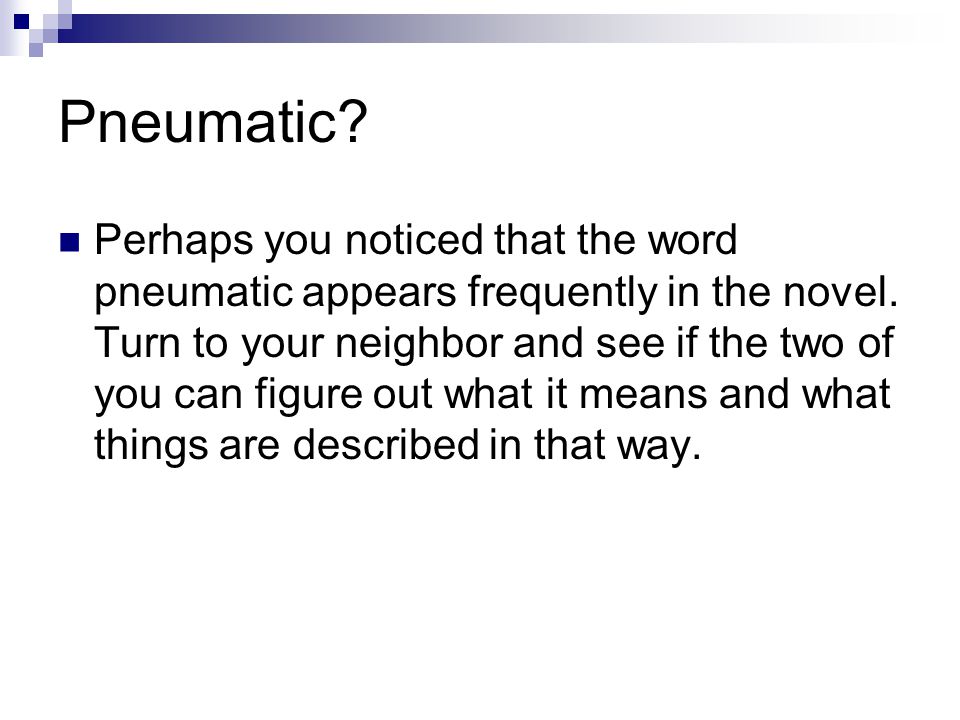 Pneumatic?

Perhaps you noticed that the word pneumatic appears frequently in the novel. Turn to your neighbor and see if the two of you can figure out what it means and what things are described in that way.